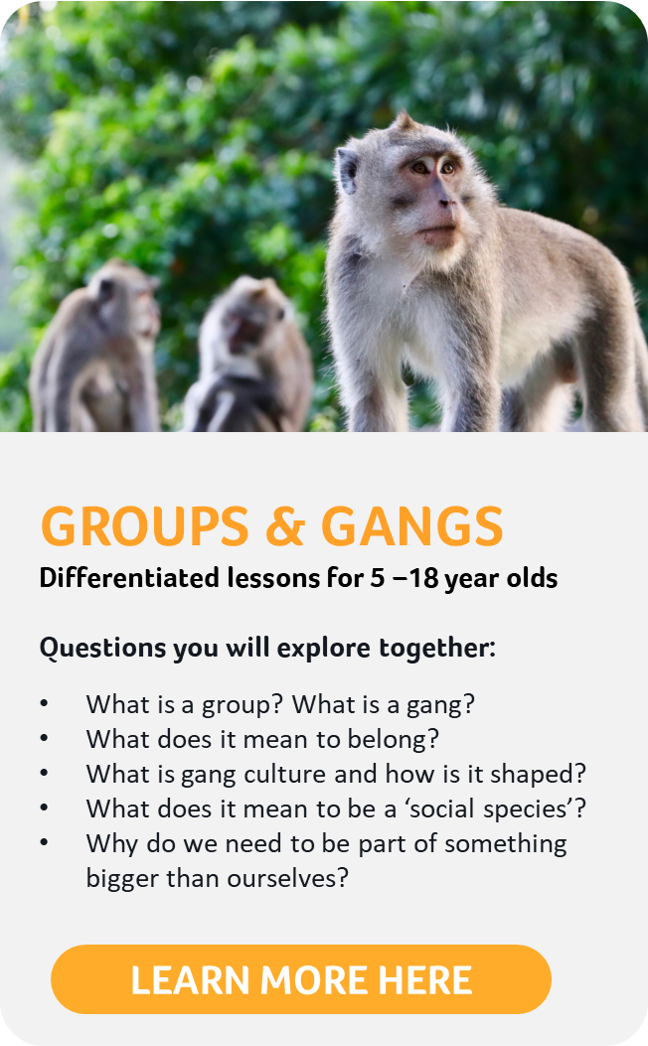 GROUPS & GANGS
Differentiated lessons for 5 –18 year olds

Questions you will explore together:

• What is a group? What is a gang?
• What does it mean to belong?
• What is gang culture and how is it shaped?
• What does it mean to be a ‘social species’?
• Why do we need to be part of something bigger than ourselves?

LEARN MORE HERE